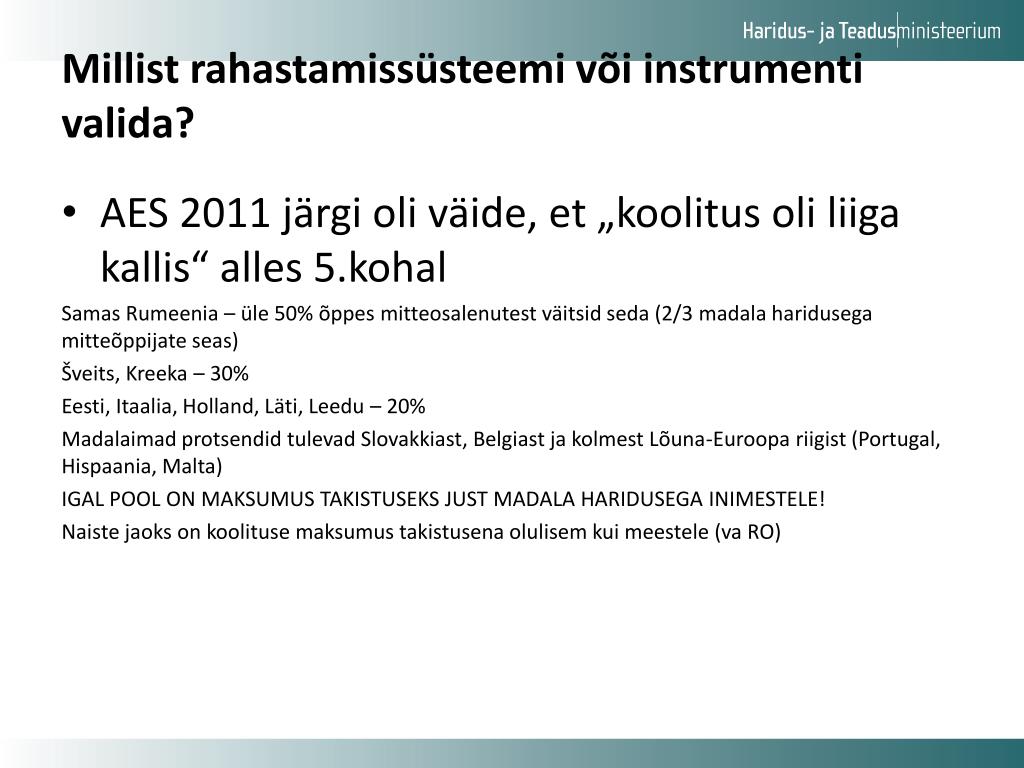 Haridus- ja Teadusministeerium

Millist rahastamissüsteemi või instrumenti valida?

• AES 2011 järgi oli väide, et „koolitus oli liiga kallis“ alles 5.kohal

Samas Rumeenia – üle 50% õppes mitteosalenutest väitsid seda (2/3 madala haridusega mitteõppijate seas)

Šveits, Kreeka – 30%

Eesti, Itaalia, Holland, Läti, Leedu – 20%

Madalaimad protsendid tulevad Slovakkiast, Belgiast ja kolmest Lõuna-Euroopa riigist (Portugal, Hispaania, Malta)

IGAL POOL ON MAKSUMUS TAKISTUSEKS JUST MADALA HARIDUSEGA INIMESTELE!

Naiste jaoks on koolituse maksumus takistusena olulisem kui meestele (va RO)